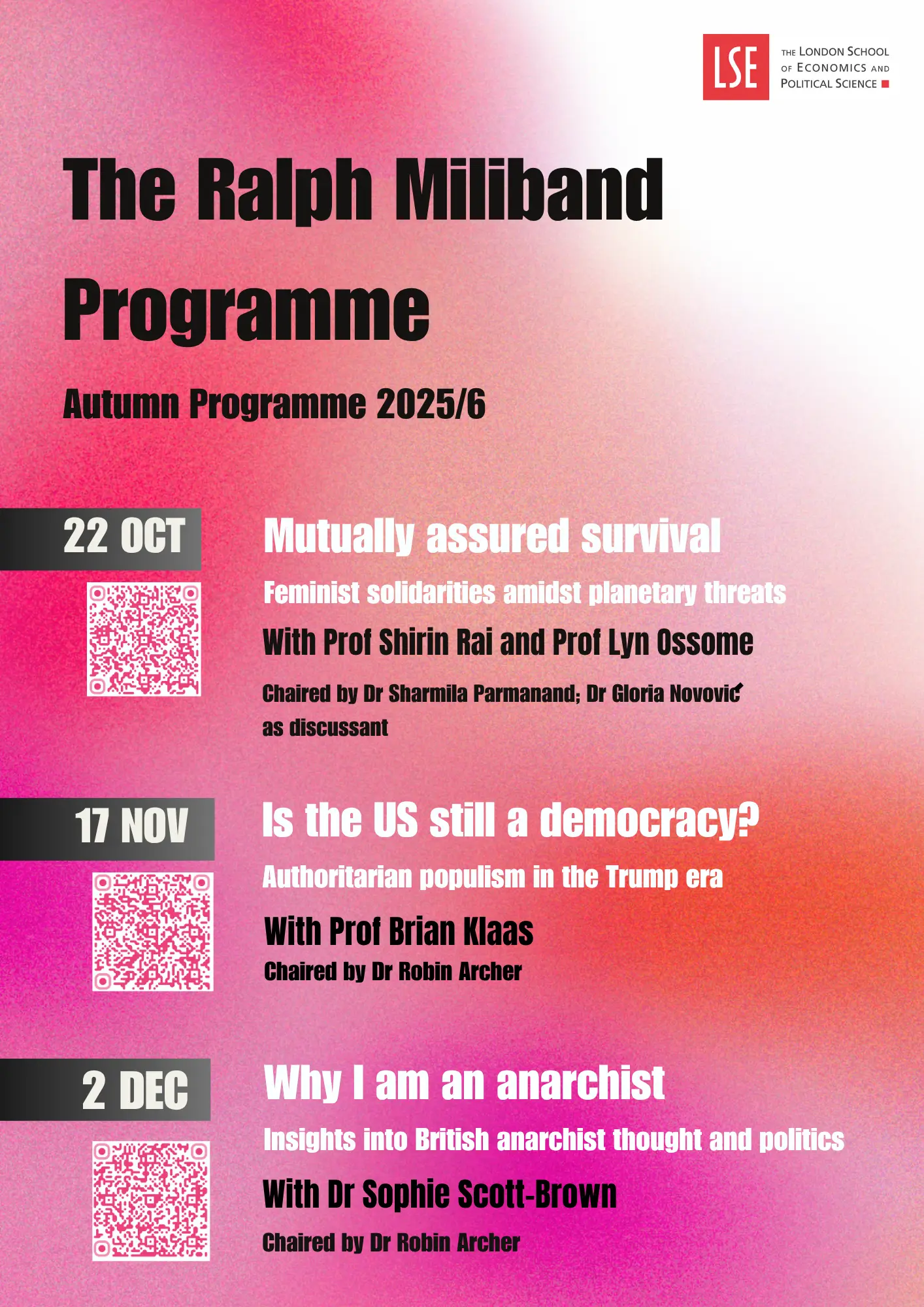 LSE
THE LONDON SCHOOL OF ECONOMICS AND POLITICAL SCIENCE

The Ralph Miliband Programme

Autumn Programme 2025/6

22 OCT

Mutually assured survival

Feminist solidarities amidst planetary threats

With Prof Shirin Rai and Prof Lyn Ossome

Chaired by Dr Sharmila Parmanand; Dr Gloria Novović as discussant

17 NOV

Is the US still a democracy?

Authoritarian populism in the Trump era

With Prof Brian Klaas

Chaired by Dr Robin Archer

2 DEC

Why I am an anarchist

Insights into British anarchist thought and politics

With Dr Sophie Scott-Brown

Chaired by Dr Robin Archer